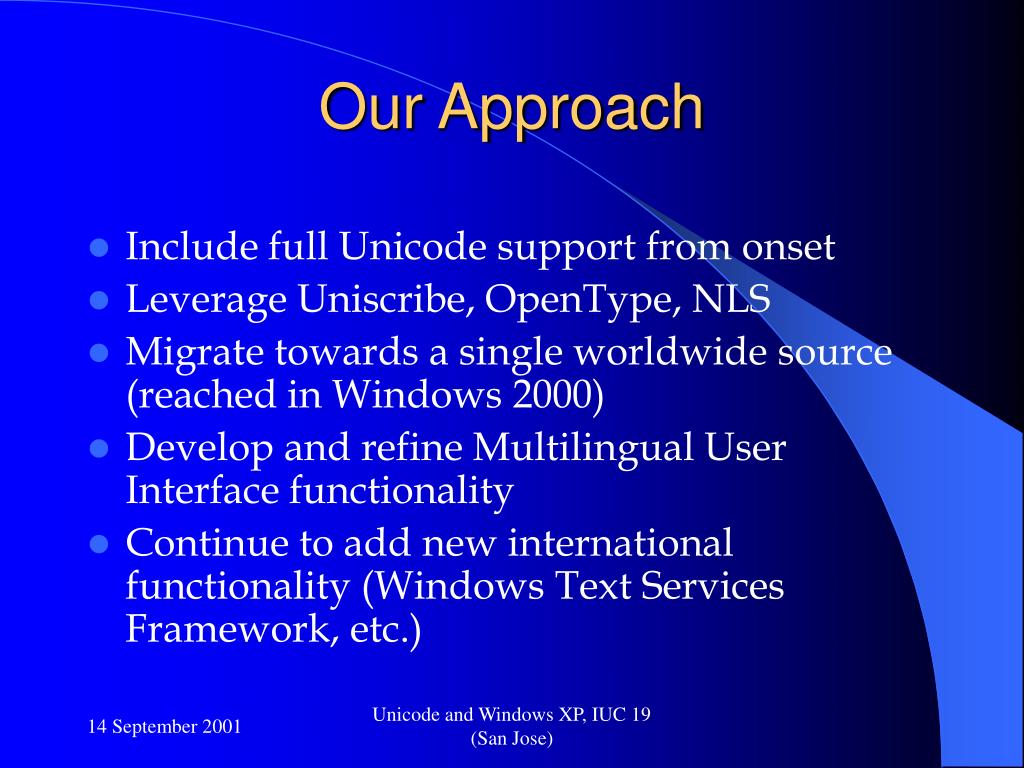 Our Approach

- Include full Unicode support from onset
- Leverage Uniscribe, OpenType, NLS
- Migrate towards a single worldwide source (reached in Windows 2000)
- Develop and refine Multilingual User Interface functionality
- Continue to add new international functionality (Windows Text Services Framework, etc.)

14 September 2001

Unicode and Windows XP, IUC 19 (San Jose)